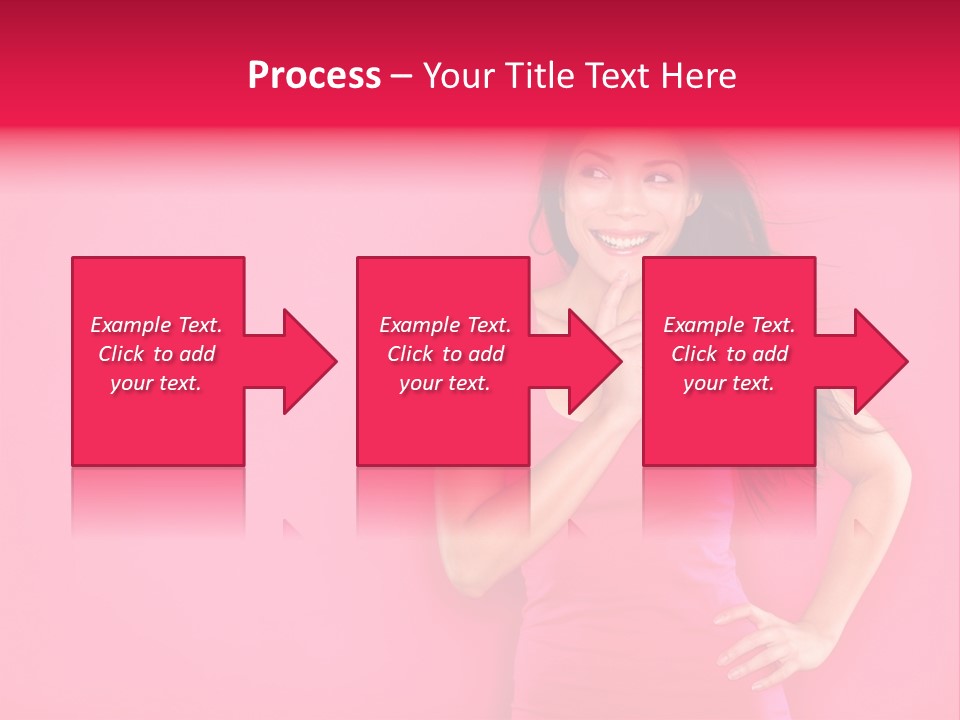 Process – Your Title Text Here

Example Text. Click to add your text.

Example Text. Click to add your text.

Example Text. Click to add your text.